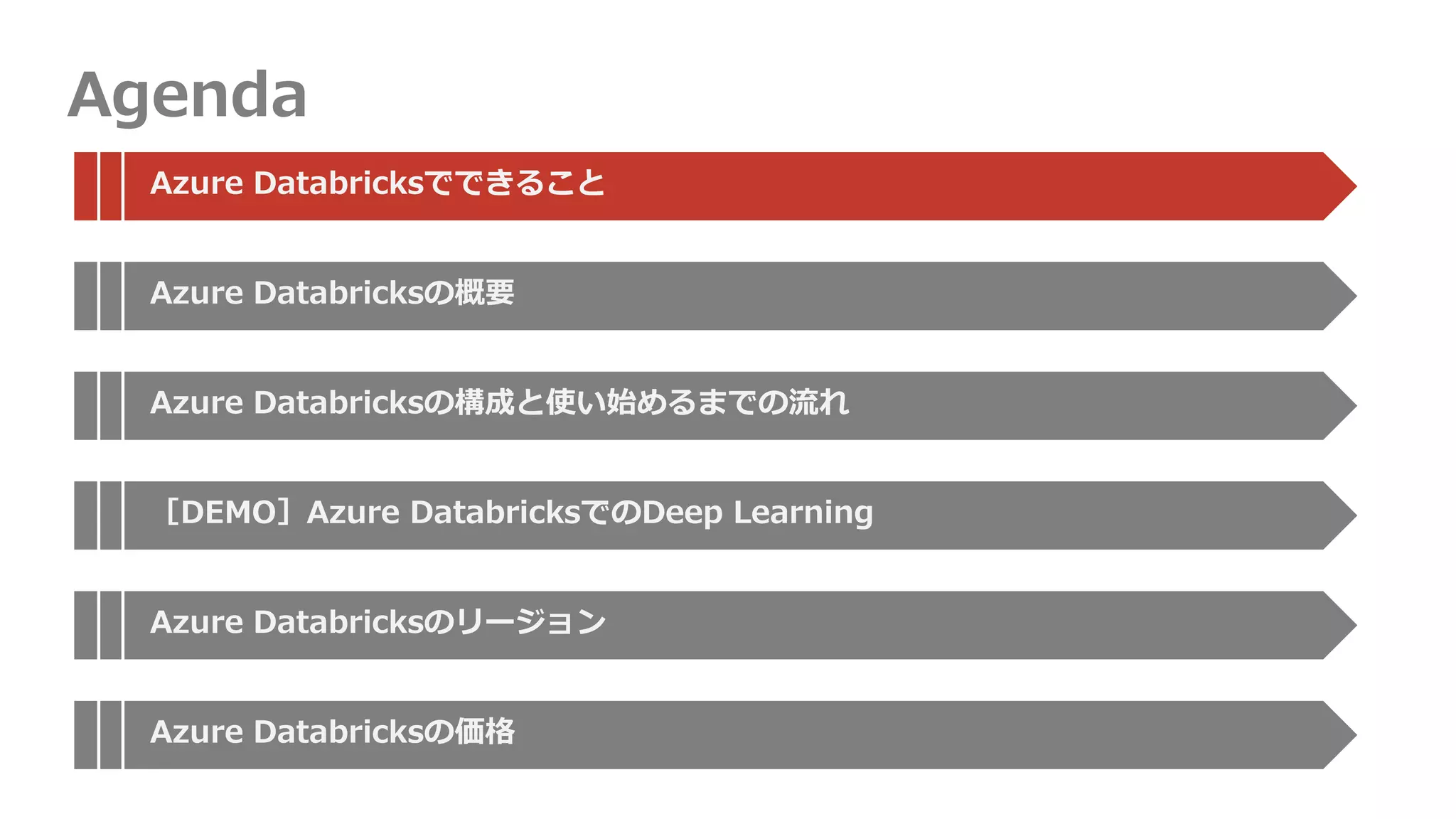 Agenda

Azure Databricksでできること

Azure Databricksの概要

Azure Databricksの構成と使い始めるまでの流れ

［DEMO］Azure DatabricksでのDeep Learning

Azure Databricksのリージョン

Azure Databricksの価格